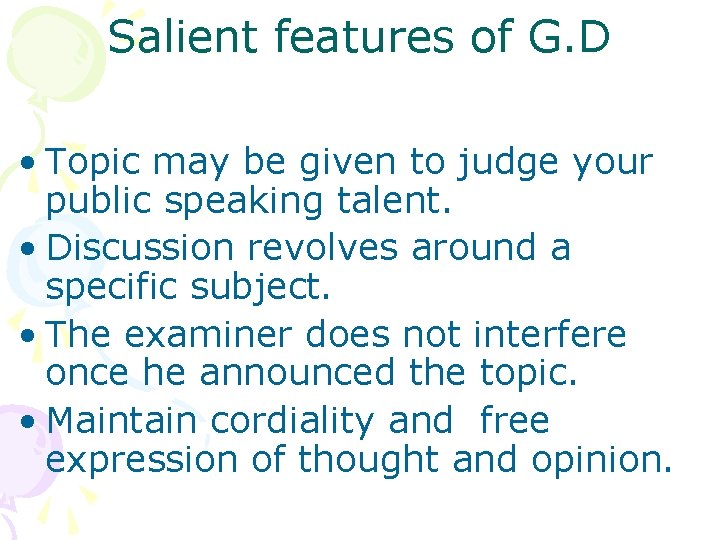 Salient features of G.D

• Topic may be given to judge your public speaking talent.
• Discussion revolves around a specific subject.
• The examiner does not interfere once he announced the topic.
• Maintain cordiality and  free expression of thought and opinion.